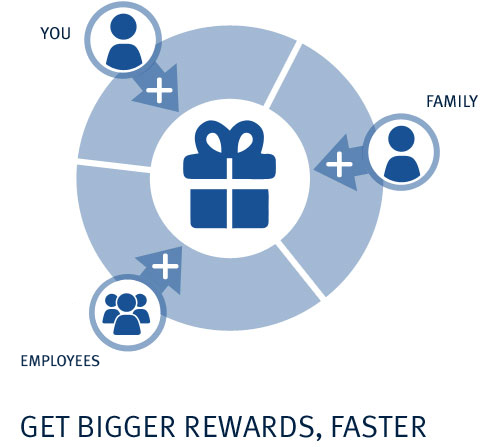 YOU

FAMILY

EMPLOYEES

GET BIGGER REWARDS, FASTER